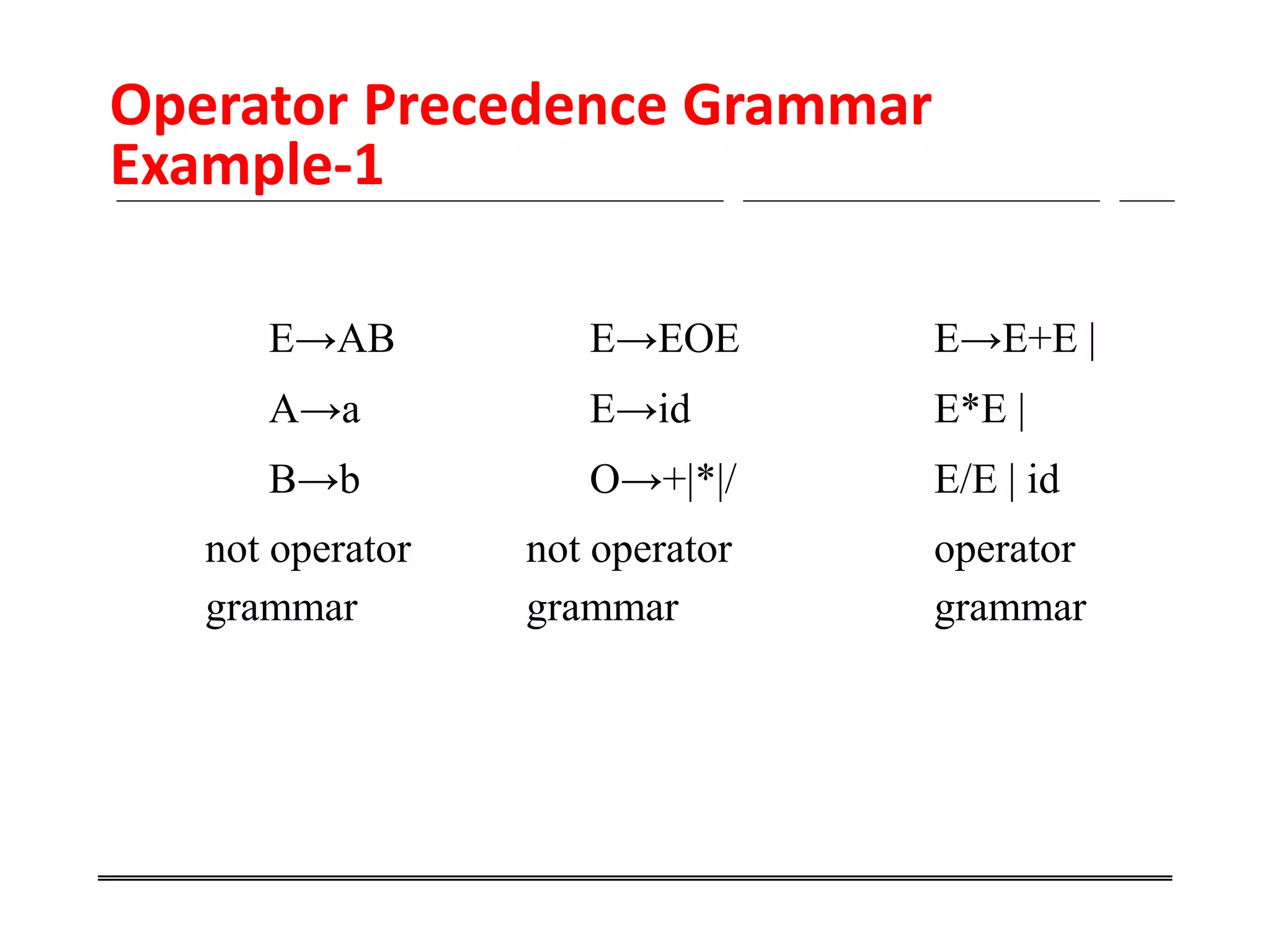 Operator Precedence Grammar Example-1

E→AB
A→a
B→b
not operator grammar

E→EOE
E→id
O→+|*|/
not operator grammar

E→E+E |
E*E |
E/E | id
operator grammar